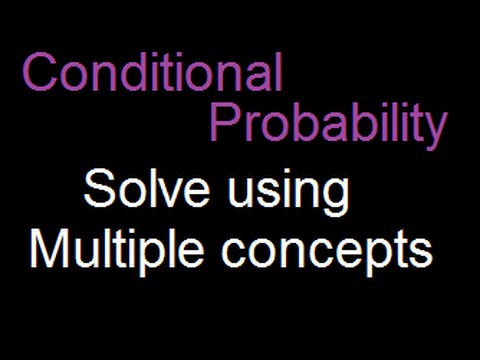 Conditional Probability

Solve using Multiple concepts